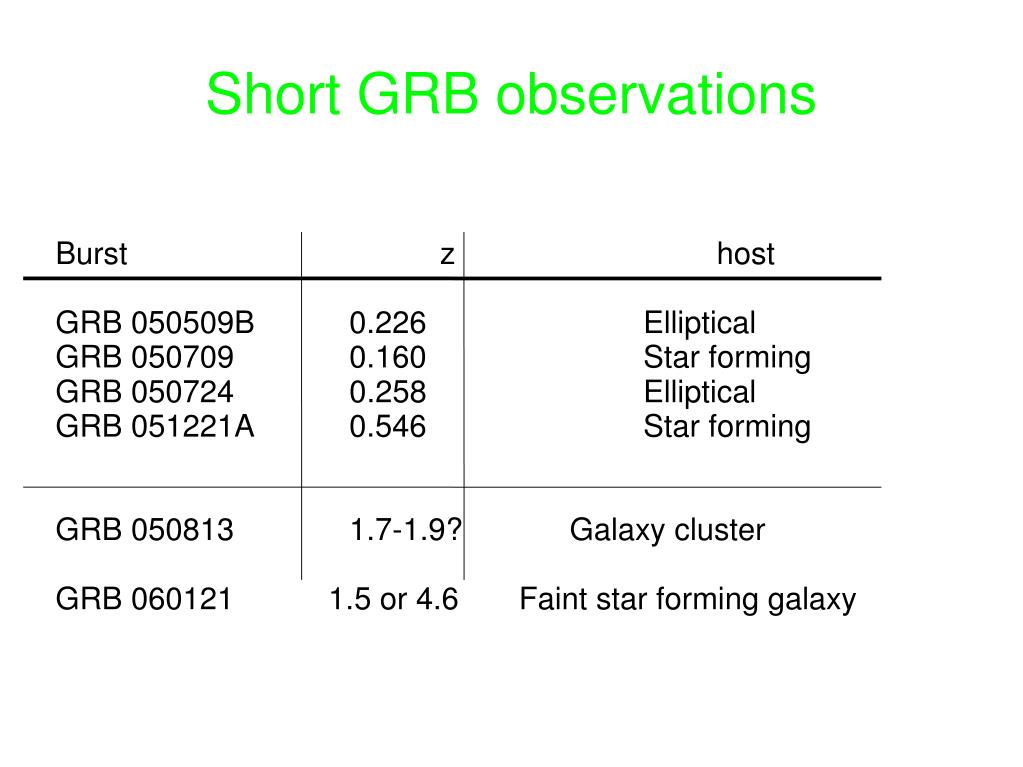 Short GRB observations

| Burst | z | host |
|---|---|---|
| GRB 050509B | 0.226 | Elliptical |
| GRB 050709 | 0.160 | Star forming |
| GRB 050724 | 0.258 | Elliptical |
| GRB 051221A | 0.546 | Star forming |
| GRB 050813 | 1.7-1.9? | Galaxy cluster |
| GRB 060121 | 1.5 or 4.6 | Faint star forming galaxy |